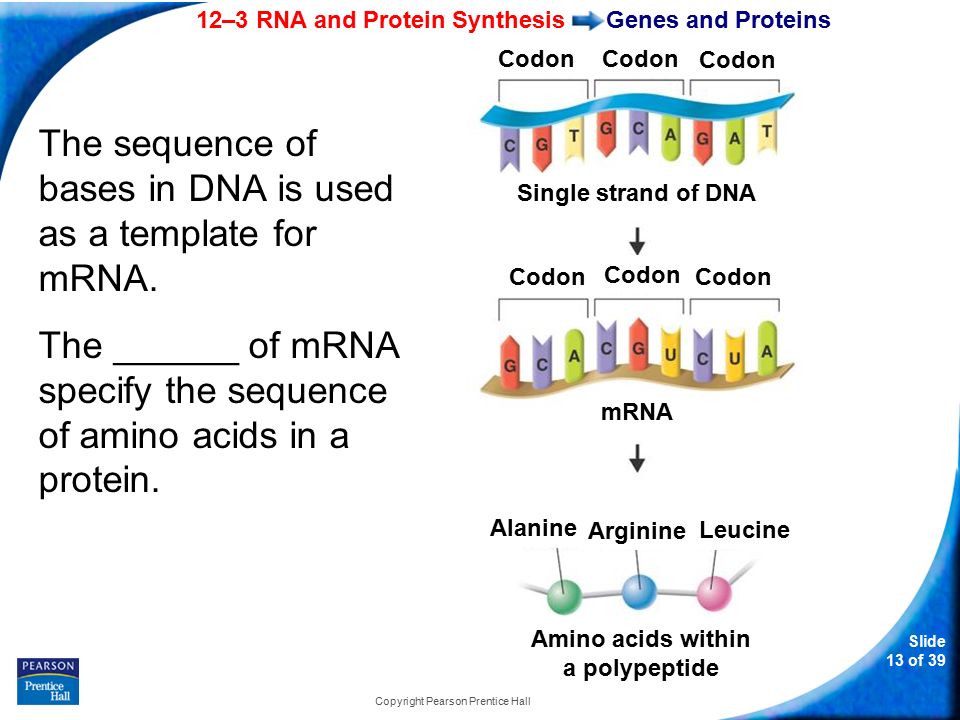 12–3 RNA and Protein Synthesis Genes and Proteins

The sequence of bases in DNA is used as a template for mRNA.

The ______ of mRNA specify the sequence of amino acids in a protein.

Codon Codon Codon

C G T G C A G A T

Single strand of DNA

Codon Codon Codon

G C A C G U C U A

mRNA

Alanine Arginine Leucine

Amino acids within a polypeptide

PEARSON
Prentice Hall

Copyright Pearson Prentice Hall

Slide 13 of 39